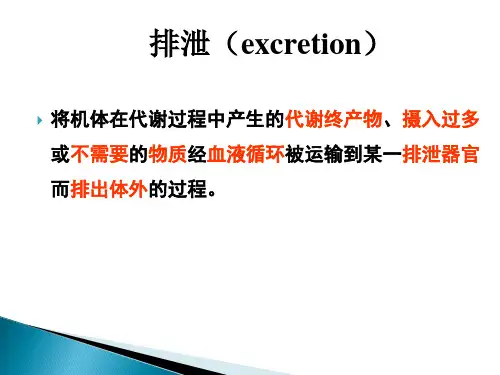 排泄（excretion）

将机体在代谢过程中产生的代谢终产物、摄入过多或不需要的物质经血液循环被运输到某一排泄器官而排出体外的过程。